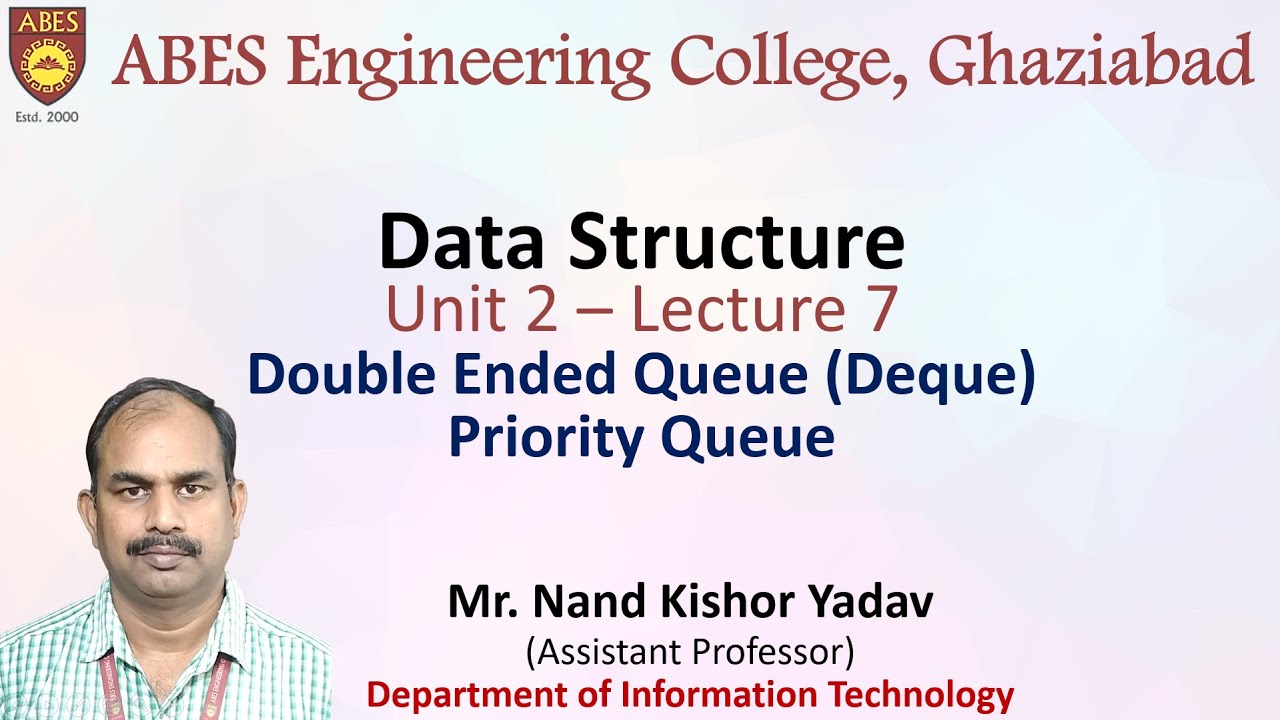 ABES
Estd. 2000
ABES Engineering College, Ghaziabad

Data Structure
Unit 2 – Lecture 7
Double Ended Queue (Deque)
Priority Queue

Mr. Nand Kishor Yadav
(Assistant Professor)
Department of Information Technology